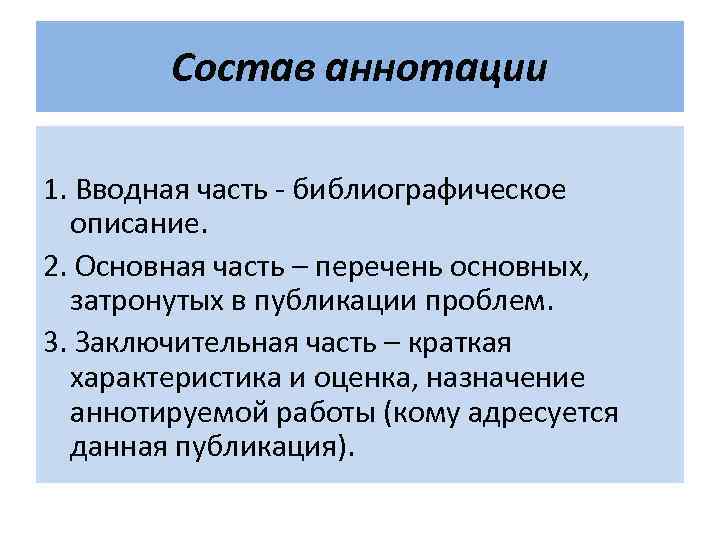 Состав аннотации

1. Вводная часть - библиографическое описание.

2. Основная часть – перечень основных, затронутых в публикации проблем.

3. Заключительная часть – краткая характеристика и оценка, назначение аннотируемой работы (кому адресуется данная публикация).